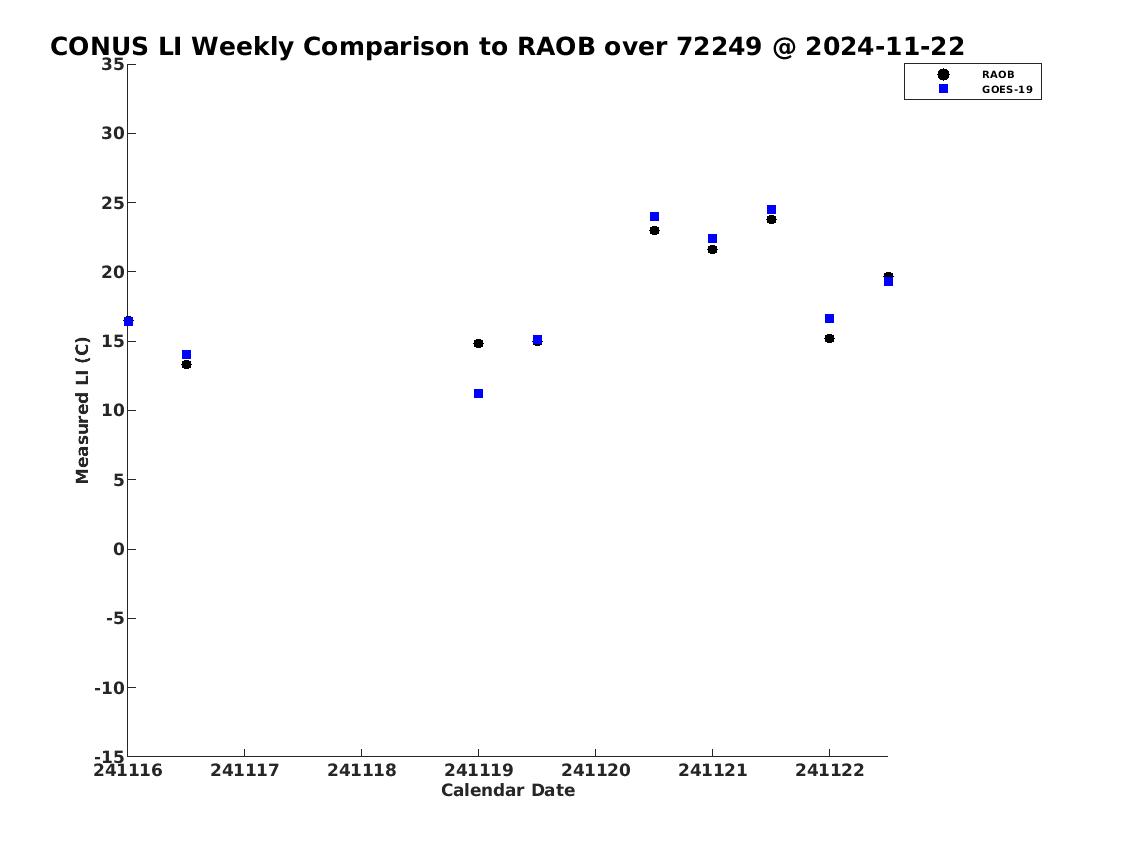 CONUS LI Weekly Comparison to RAOB over 72249 @ 2024-11-22

RAOB
GOES-19

Measured LI (C)

35
30
25
20
15
10
5
0
-5
-10
-15

241116
241117
241118
241119
241120
241121
241122

Calendar Date